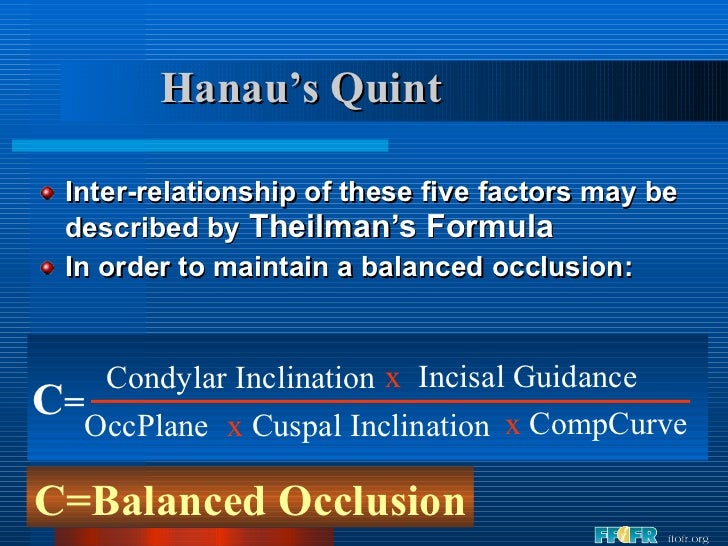 Hanau's Quint

Inter-relationship of these five factors may be described by Theilman's Formula

In order to maintain a balanced occlusion:

$C = \frac{\text{Condylar Inclination} \times \text{Incisal Guidance}}{\text{OccPlane} \times \text{Cuspal Inclination} \times \text{CompCurve}}$

C=Balanced Occlusion

FFOFR ffofr.org